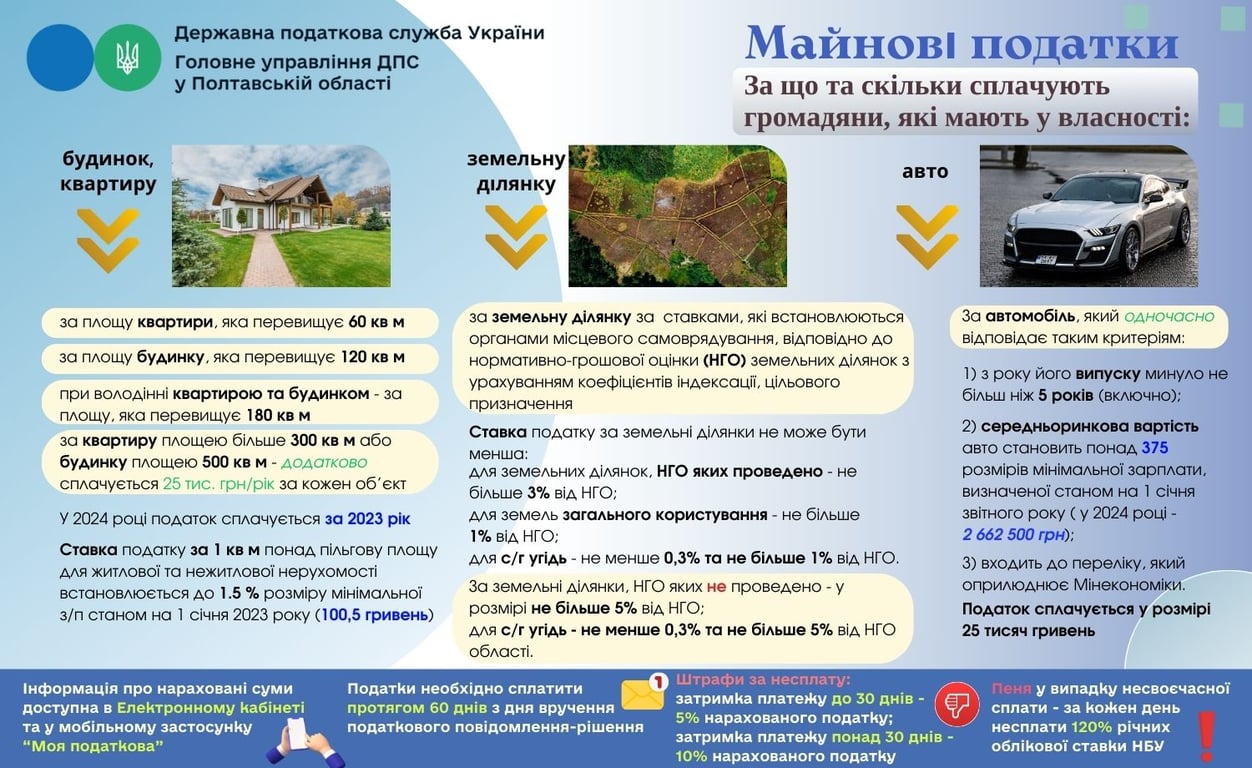 Державна податкова служба України
Головне управління ДПС у Полтавській області

Майнові податки
За що та скільки сплачують громадяни, які мають у власності:

будинок, квартиру

за площу квартири, яка перевищує 60 кв м

за площу будинку, яка перевищує 120 кв м

при володінні квартирою та будинком - за площу, яка перевищує 180 кв м

за квартиру площею більше 300 кв м або будинку площею 500 кв м - додатково сплачується 25 тис. грн/рік за кожен об'єкт

У 2024 році податок сплачується за 2023 рік

Ставка податку за 1 кв м понад пільгову площу для житлової та нежитлової нерухомості встановлюється до 1.5 % розміру мінімальної з/п станом на 1 січня 2023 року (100,5 гривень)

земельну ділянку

за земельну ділянку за ставками, які встановлюються органами місцевого самоврядування, відповідно до нормативно-грошової оцінки (НГО) земельних ділянок з урахуванням коефіцієнтів індексації, цільового призначення

Ставка податку за земельні ділянки не може бути менша:
для земельних ділянок, НГО яких проведено - не більше 3% від НГО;
для земель загального користування - не більше 1% від НГО;
для с/г угідь - не менше 0,3% та не більше 1% від НГО.

За земельні ділянки, НГО яких не проведено - у розмірі не більше 5% від НГО;
для с/г угідь - не менше 0,3% та не більше 5% від НГО області.

авто

За автомобіль, який одночасно відповідає таким критеріям:

1) з року його випуску минуло не більш ніж 5 років (включно);

2) середньоринкова вартість авто становить понад 375 розмірів мінімальної зарплати, визначеної станом на 1 січня звітного року ( у 2024 році - 2 662 500 грн);

3) входить до переліку, який оприлюднює Мінекономіки.

Податок сплачується у розмірі 25 тисяч гривень

Інформація про нараховані суми доступна в Електронному кабінеті та у мобільному застосунку "Моя податкова"

Податки необхідно сплатити протягом 60 днів з дня вручення податкового повідомлення-рішення

1
Штрафи за несплату:
затримка платежу до 30 днів - 5% нарахованого податку;
затримка платежу понад 30 днів - 10% нарахованого податку

Пеня у випадку несвоєчасної сплати - за кожен день несплати 120% річних облікової ставки НБУ